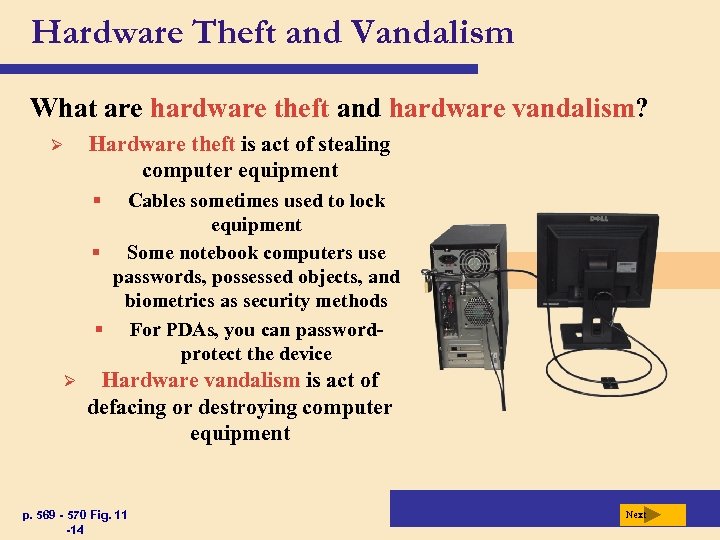 Hardware Theft and Vandalism

What are hardware theft and hardware vandalism?

➢ Hardware theft is act of stealing computer equipment

▪ Cables sometimes used to lock equipment

▪ Some notebook computers use passwords, possessed objects, and biometrics as security methods

▪ For PDAs, you can password-protect the device

➢ Hardware vandalism is act of defacing or destroying computer equipment

DELL

p. 569 - 570 Fig. 11 -14

Next